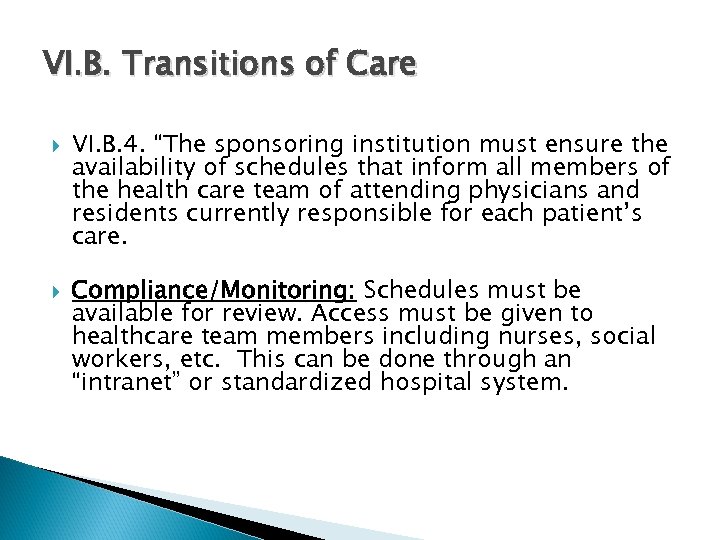 VI.B. Transitions of Care

VI.B.4. "The sponsoring institution must ensure the availability of schedules that inform all members of the health care team of attending physicians and residents currently responsible for each patient's care.

Compliance/Monitoring: Schedules must be available for review. Access must be given to healthcare team members including nurses, social workers, etc. This can be done through an "intranet" or standardized hospital system.